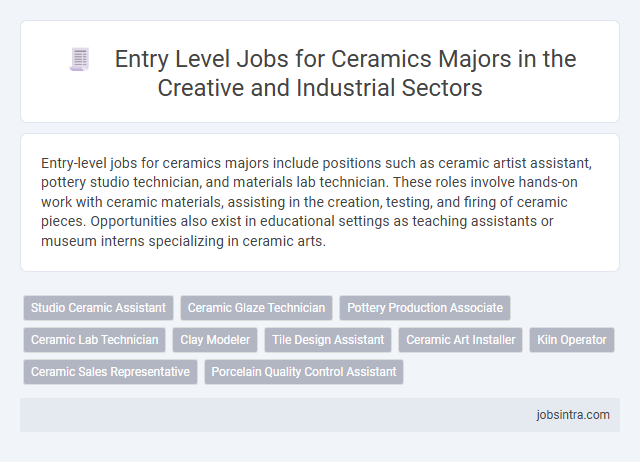 Entry Level Jobs for Ceramics Majors in the Creative and Industrial Sectors

Entry-level jobs for ceramics majors include positions such as ceramic artist assistant, pottery studio technician, and materials lab technician. These roles involve hands-on work with ceramic materials, assisting in the creation, testing, and firing of ceramic pieces. Opportunities also exist in educational settings as teaching assistants or museum interns specializing in ceramic arts.

Studio Ceramic Assistant
Ceramic Glaze Technician
Pottery Production Associate
Ceramic Lab Technician
Clay Modeler
Tile Design Assistant
Ceramic Art Installer
Kiln Operator
Ceramic Sales Representative
Porcelain Quality Control Assistant

jobsintra.com